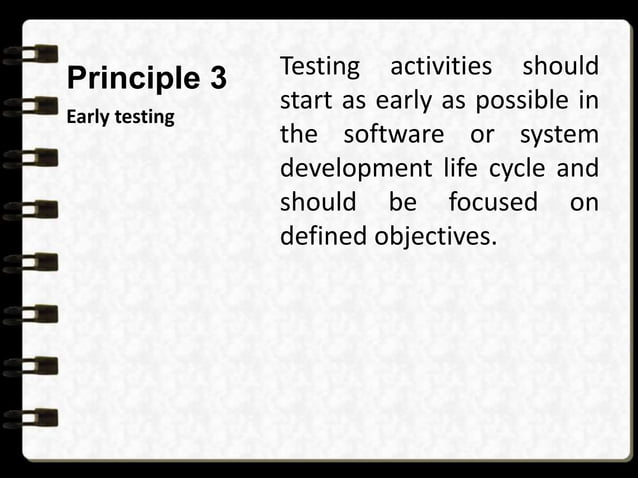 Principle 3

Early testing

Testing activities should start as early as possible in the software or system development life cycle and should be focused on defined objectives.